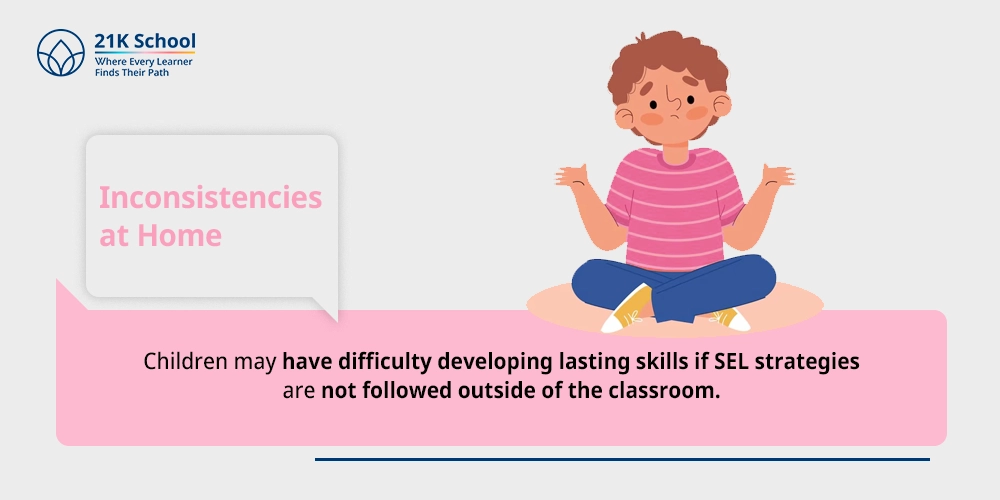 21K School
Where Every Learner
Finds Their Path

Inconsistencies at Home

Children may have difficulty developing lasting skills if SEL strategies are not followed outside of the classroom.